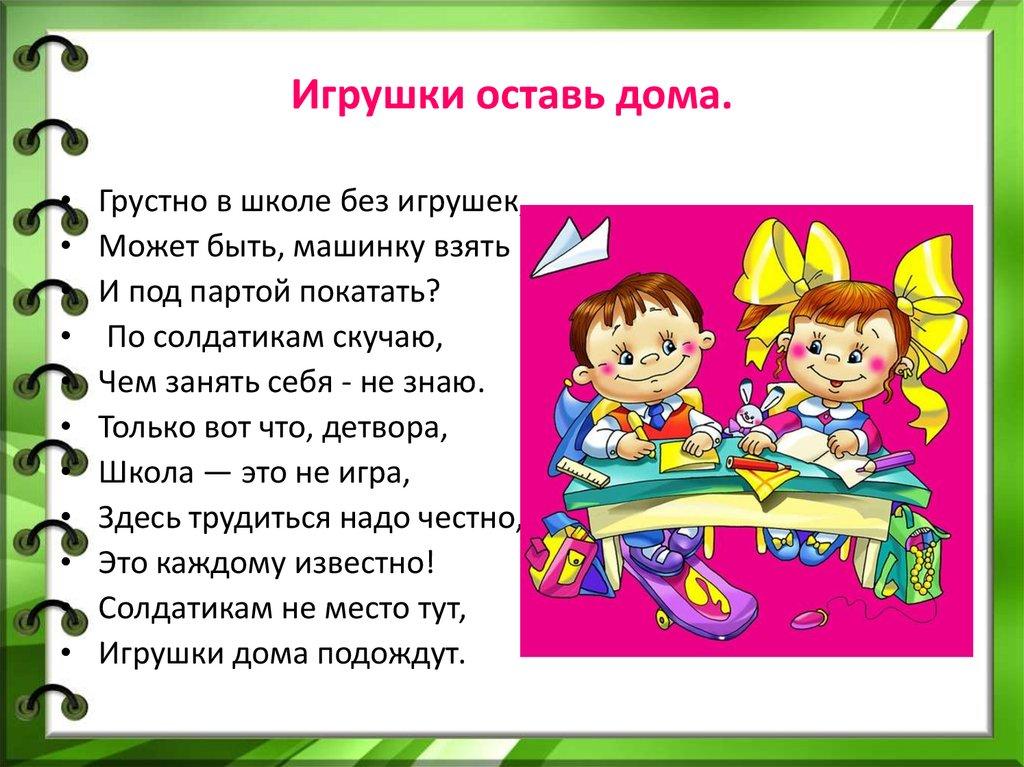 Игрушки оставь дома.

• Грустно в школе без игрушек,
• Может быть, машинку взять
• И под партой покатать?
• По солдатикам скучаю,
• Чем занять себя - не знаю.
• Только вот что, детвора,
• Школа — это не игра,
• Здесь трудиться надо честно,
• Это каждому известно!
• Солдатикам не место тут,
• Игрушки дома подождут.